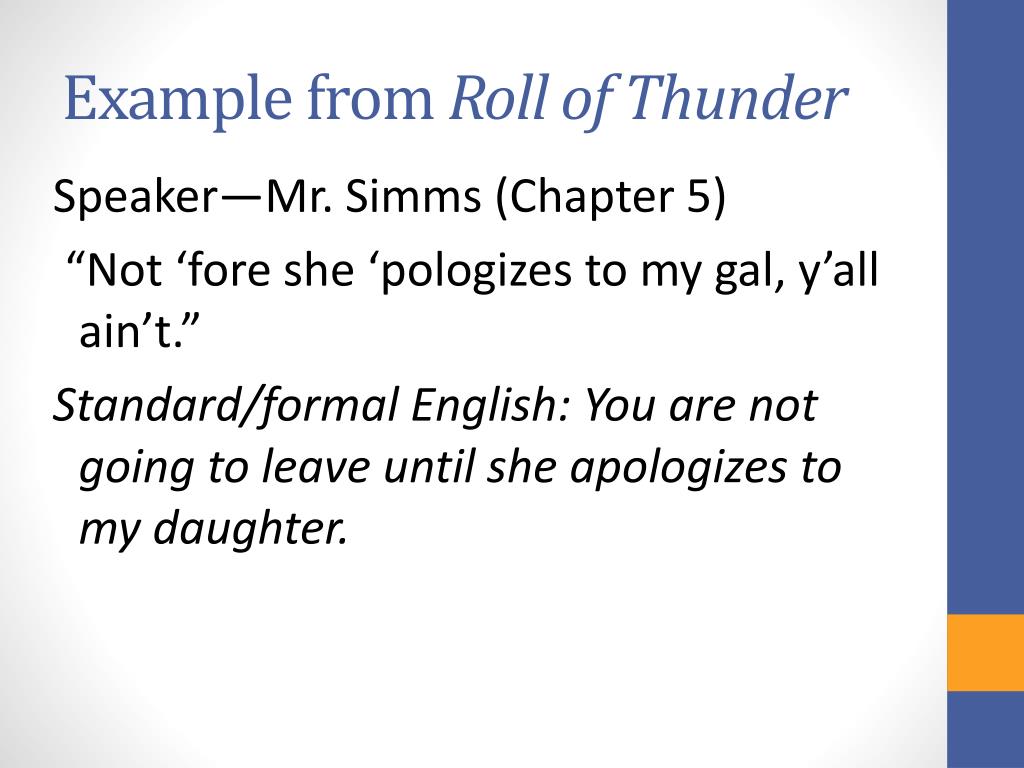 Example from Roll of Thunder

Speaker—Mr. Simms (Chapter 5)

“Not ‘fore she ‘pologizes to my gal, y’all ain’t.”

Standard/formal English: You are not going to leave until she apologizes to my daughter.